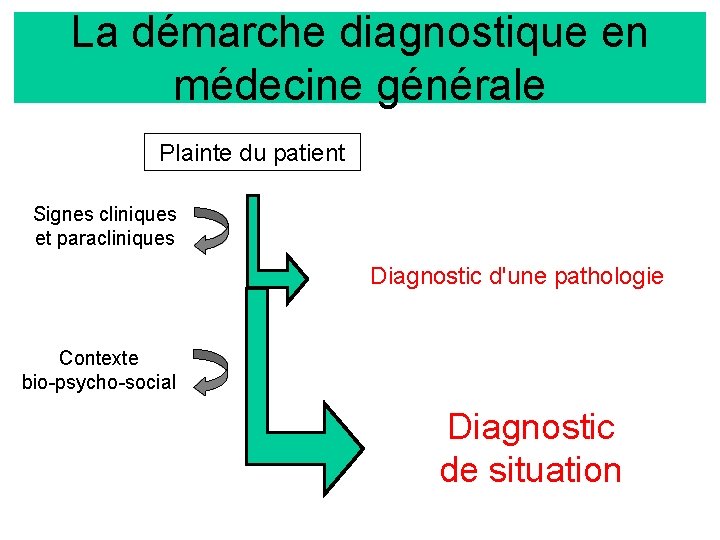 La démarche diagnostique en médecine générale

Plainte du patient

Signes cliniques et paracliniques

Diagnostic d'une pathologie

Contexte bio-psycho-social

Diagnostic de situation